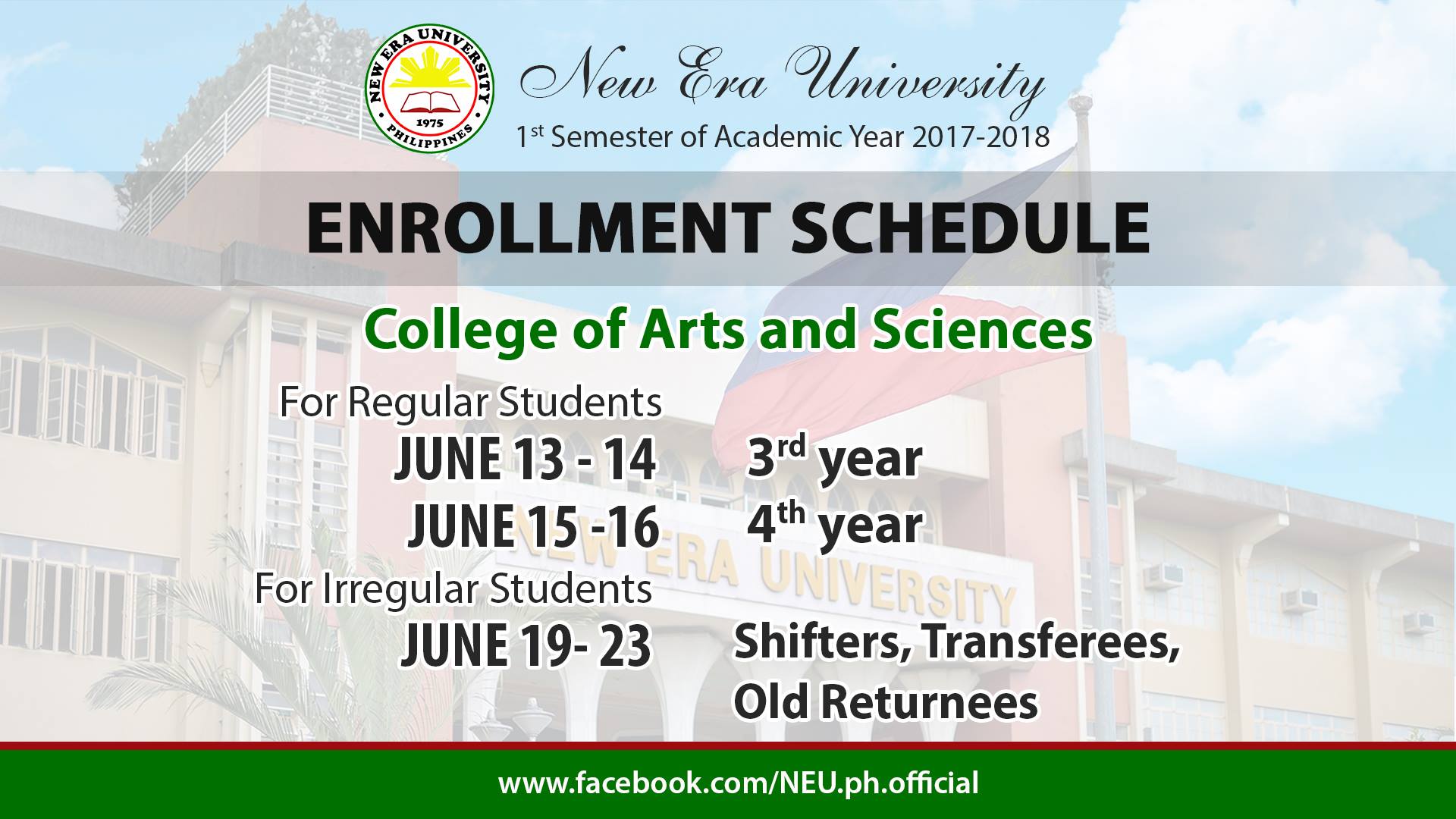 NEW ERA UNIVERSITY
1975
PHILIPPINES

New Era University
1st Semester of Academic Year 2017-2018

ENROLLMENT SCHEDULE

College of Arts and Sciences

For Regular Students
JUNE 13 - 14 3rd year
JUNE 15 -16 4th year

For Irregular Students
JUNE 19- 23 Shifters, Transferees, Old Returnees

NEW ERA UNIVERSITY

www.facebook.com/NEU.ph.official